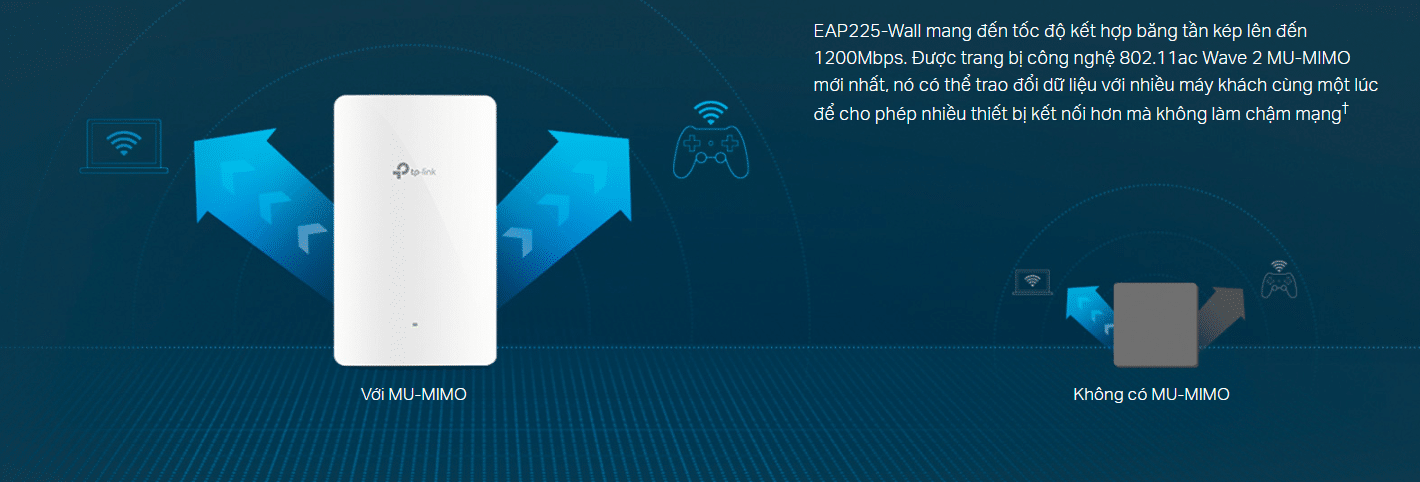 EAP225-Wall mang đến tốc độ kết hợp băng tần kép lên đến 1200Mbps. Được trang bị công nghệ 802.11ac Wave 2 MU-MIMO mới nhất, nó có thể trao đổi dữ liệu với nhiều máy khách cùng một lúc để cho phép nhiều thiết bị kết nối hơn mà không làm chậm mạng†

tp-link

Với MU-MIMO

Không có MU-MIMO